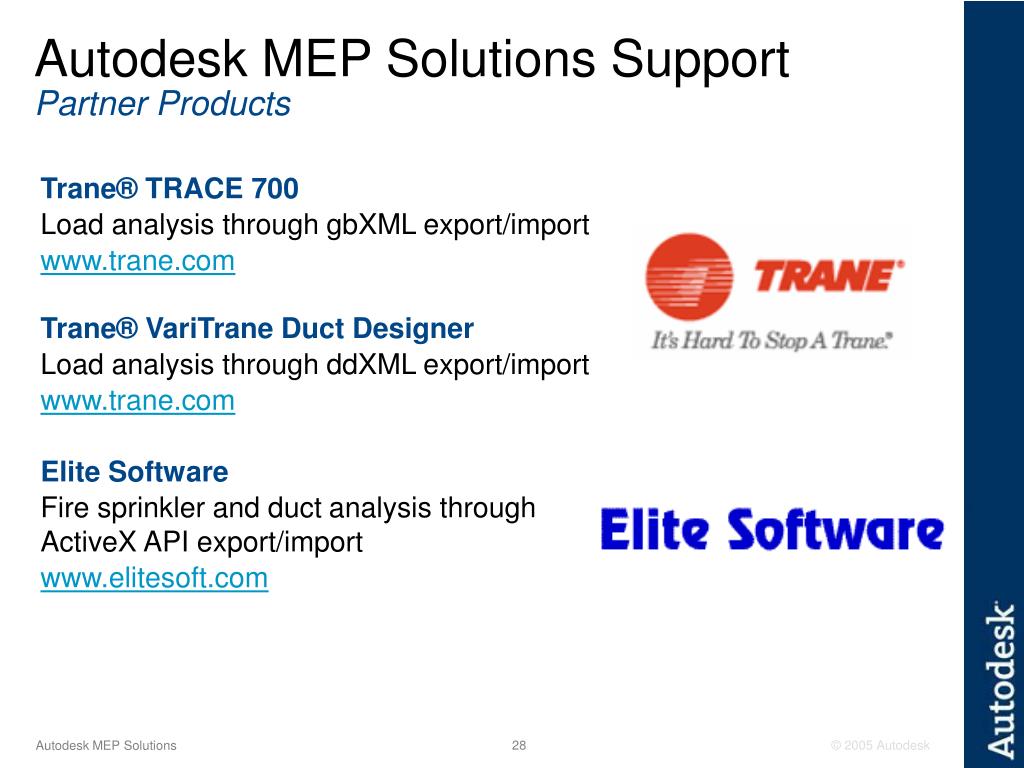 Autodesk MEP Solutions Support
Partner Products

Trane® TRACE 700
Load analysis through gbXML export/import
www.trane.com

Trane® VariTrane Duct Designer
Load analysis through ddXML export/import
www.trane.com

Elite Software
Fire sprinkler and duct analysis through ActiveX API export/import
www.elitesoft.com

TRANE®
It's Hard To Stop A Trane.®

Elite Software

Autodesk®

Autodesk MEP Solutions
28
© 2005 Autodesk